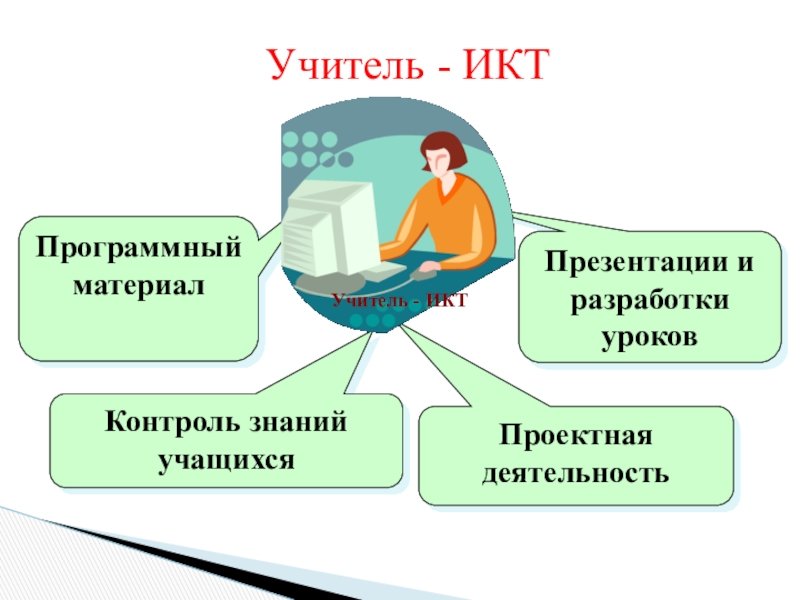 Учитель - ИКТ

Программный материал

Учитель - ИКТ

Презентации и разработки уроков

Контроль знаний учащихся

Проектная деятельность